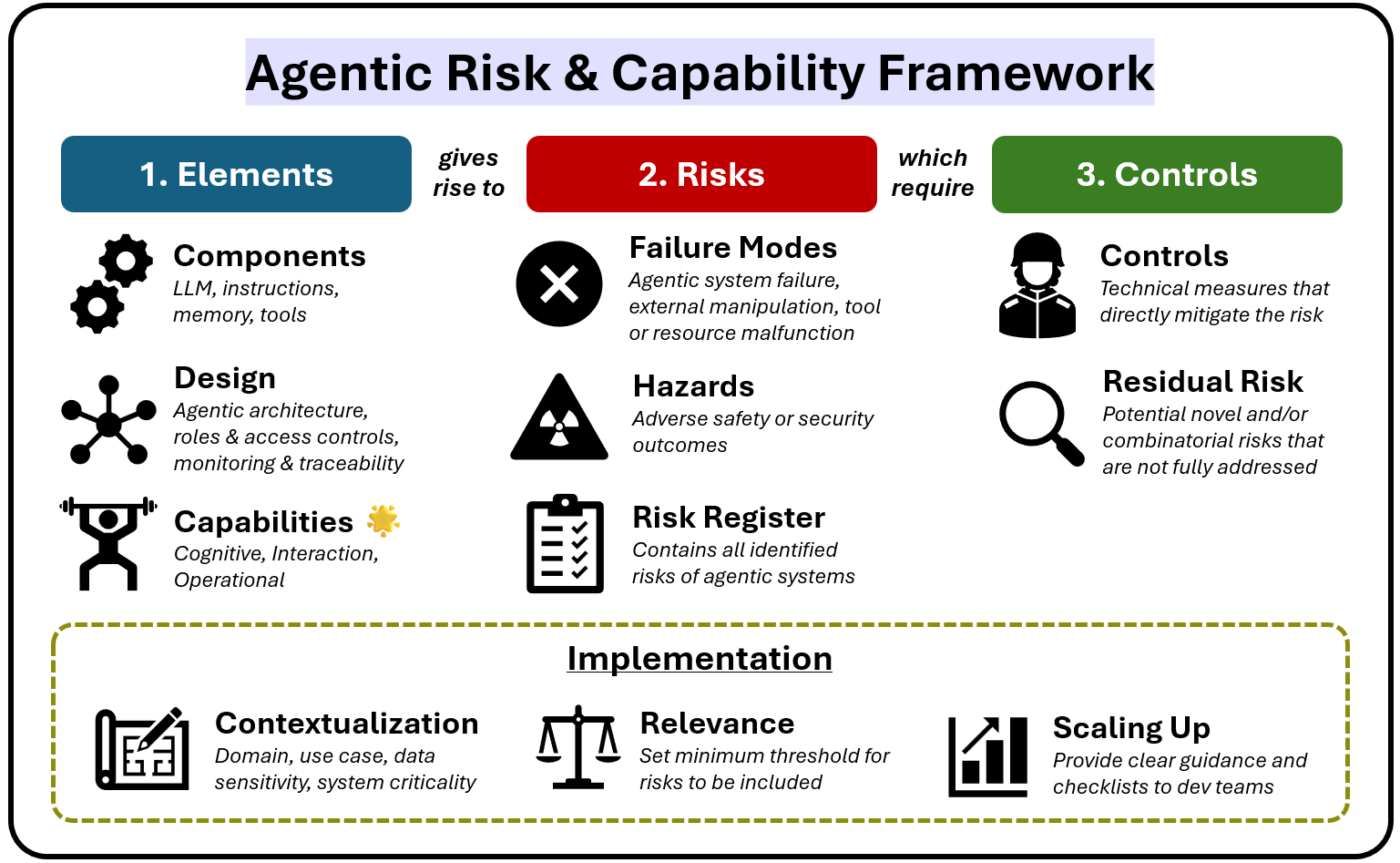 Agentic Risk & Capability Framework

1. Elements

gives rise to

2. Risks

which require

3. Controls

Components
LLM, instructions, memory, tools

Design
Agentic architecture, roles & access controls, monitoring & traceability

Capabilities
Cognitive, Interaction, Operational

Failure Modes
Agentic system failure, external manipulation, tool or resource malfunction

Hazards
Adverse safety or security outcomes

Risk Register
Contains all identified risks of agentic systems

Controls
Technical measures that directly mitigate the risk

Residual Risk
Potential novel and/or combinatorial risks that are not fully addressed

Implementation

Contextualization
Domain, use case, data sensitivity, system criticality

Relevance
Set minimum threshold for risks to be included

Scaling Up
Provide clear guidance and checklists to dev teams